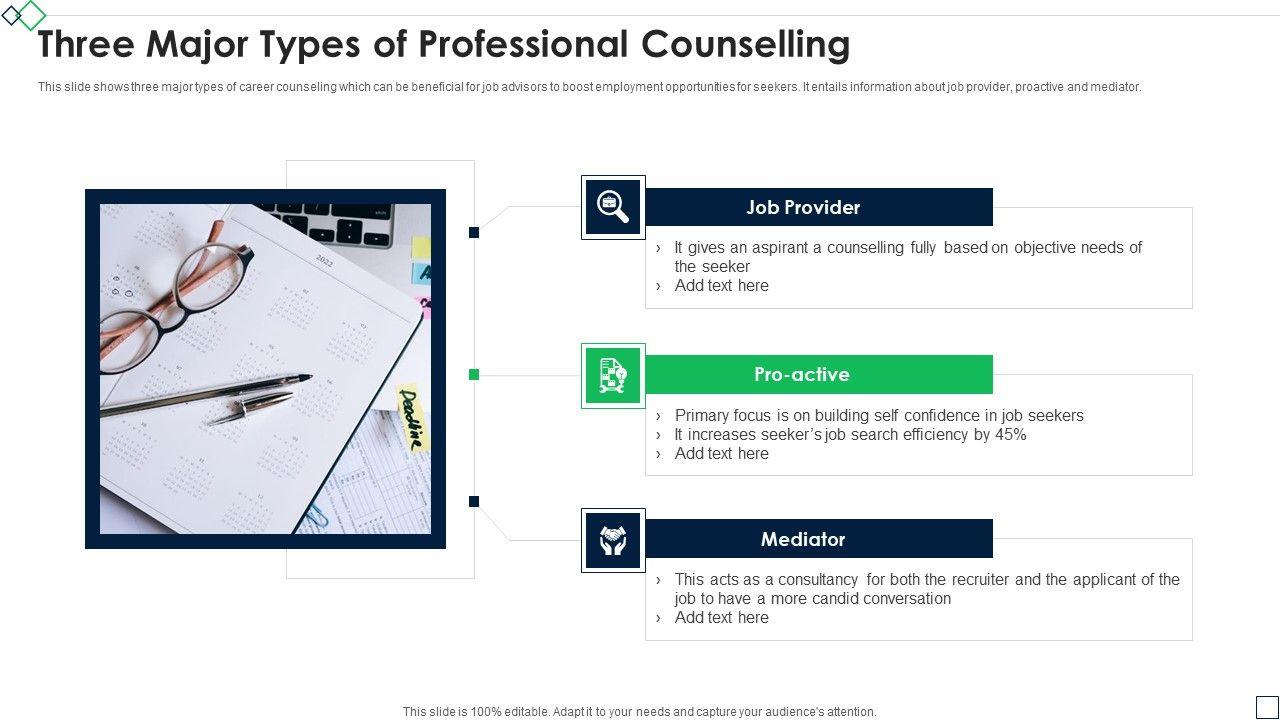 Three Major Types of Professional Counselling

This slide shows three major types of career counseling which can be beneficial for job advisors to boost employment opportunities for seekers. It entails information about job provider, proactive and mediator.

2022

Deadline

Job Provider

› It gives an aspirant a counselling fully based on objective needs of the seeker
› Add text here

Pro-active

› Primary focus is on building self confidence in job seekers
› It increases seeker's job search efficiency by 45%
› Add text here

Mediator

› This acts as a consultancy for both the recruiter and the applicant of the job to have a more candid conversation
› Add text here

This slide is 100% editable. Adapt it to your needs and capture your audience's attention.